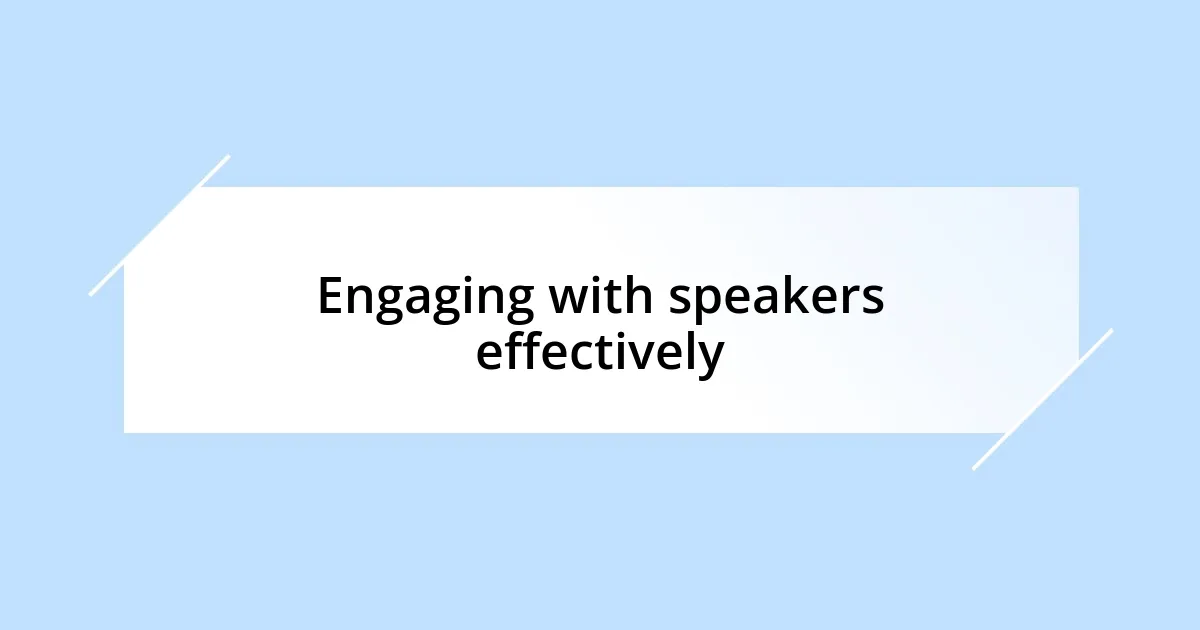 Engaging with speakers effectively